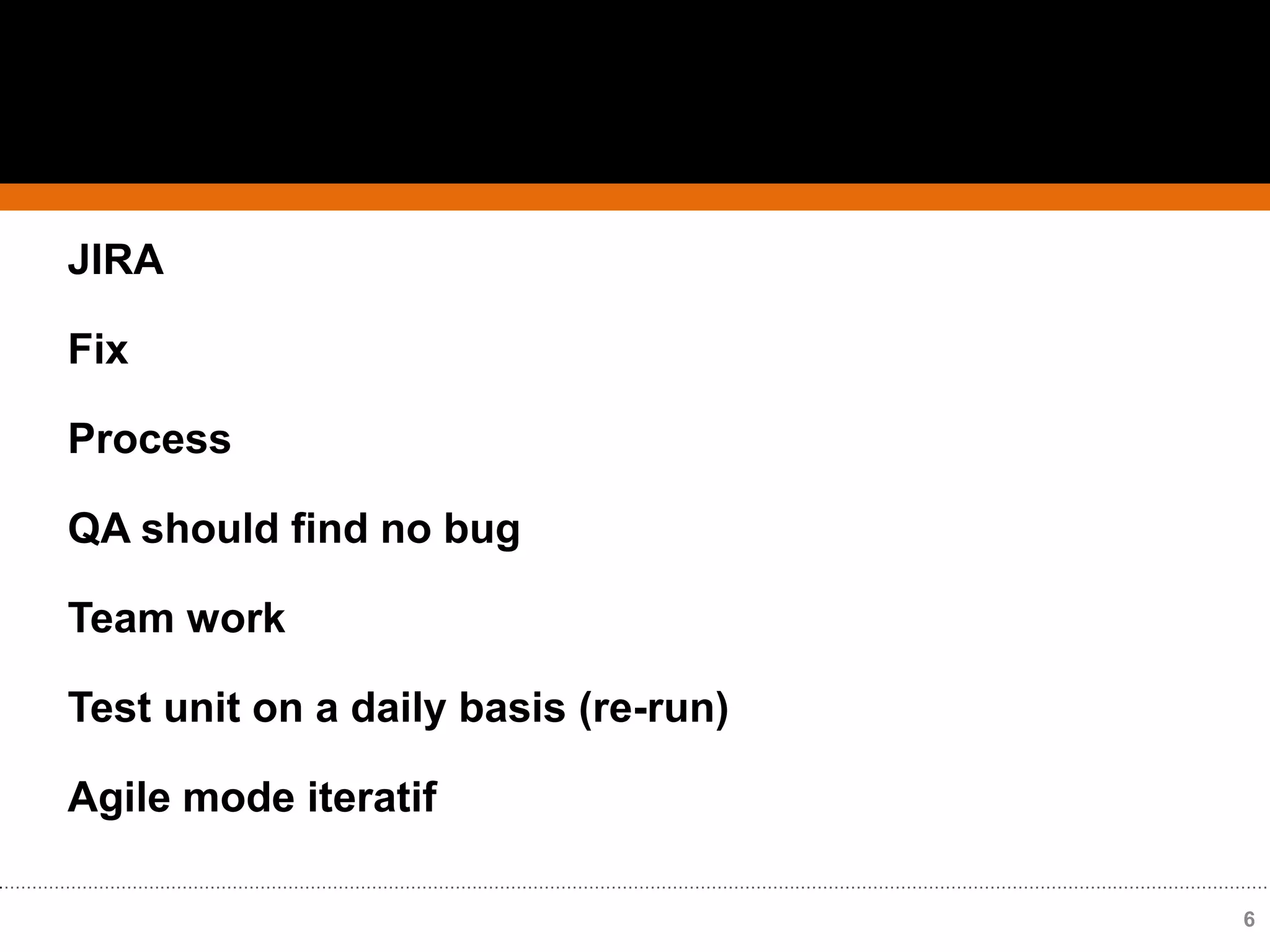 JIRA

Fix

Process

QA should find no bug

Team work

Test unit on a daily basis (re-run)

Agile mode iteratif

6